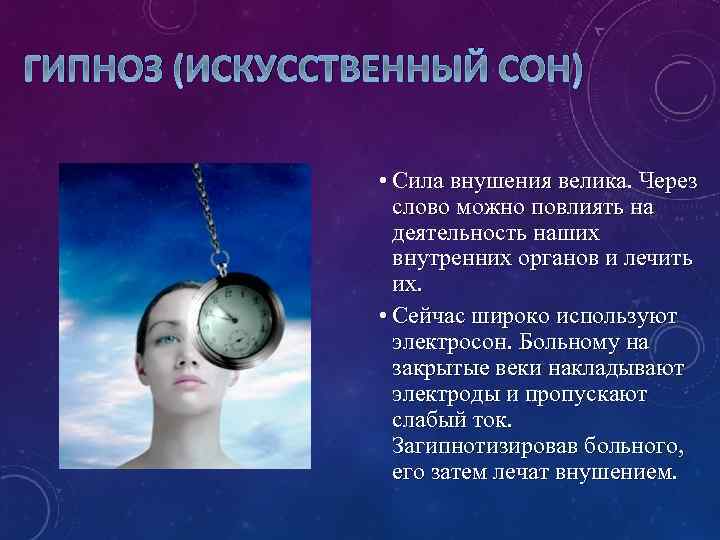 ГИПНОЗ (ИСКУССТВЕННЫЙ СОН)

• Сила внушения велика. Через слово можно повлиять на деятельность наших внутренних органов и лечить их.

• Сейчас широко используют электросон. Больному на закрытые веки накладывают электроды и пропускают слабый ток. Загипнотизировав больного, его затем лечат внушением.